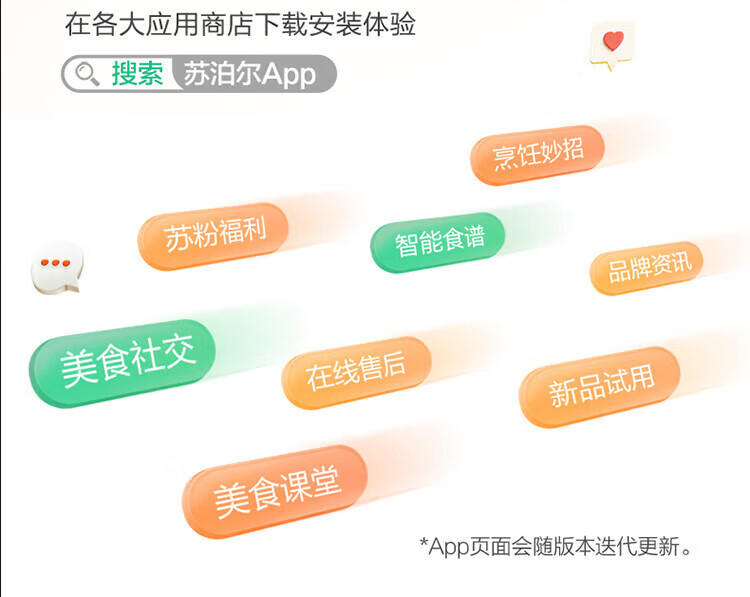 在各大应用商店下载安装体验

搜索 苏泊尔App

烹饪妙招

苏粉福利

智能食谱

品牌资讯

美食社交

在线售后

新品试用

美食课堂

*App页面会随版本迭代更新。